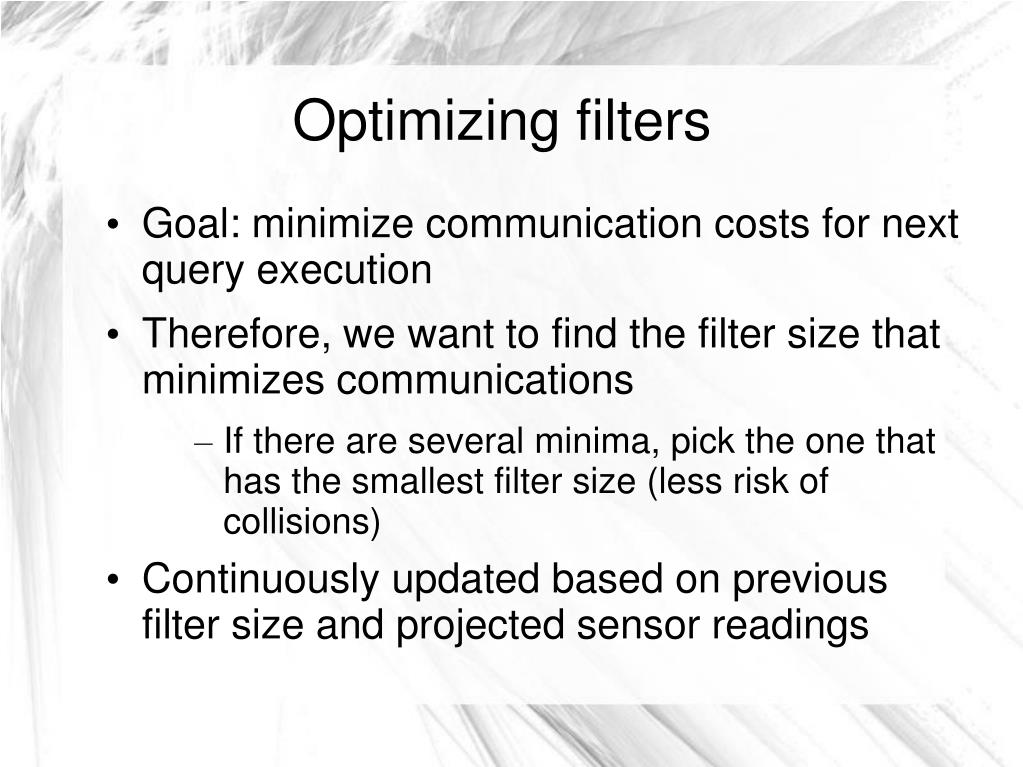 Optimizing filters

• Goal: minimize communication costs for next query execution

• Therefore, we want to find the filter size that minimizes communications

– If there are several minima, pick the one that has the smallest filter size (less risk of collisions)

• Continuously updated based on previous filter size and projected sensor readings